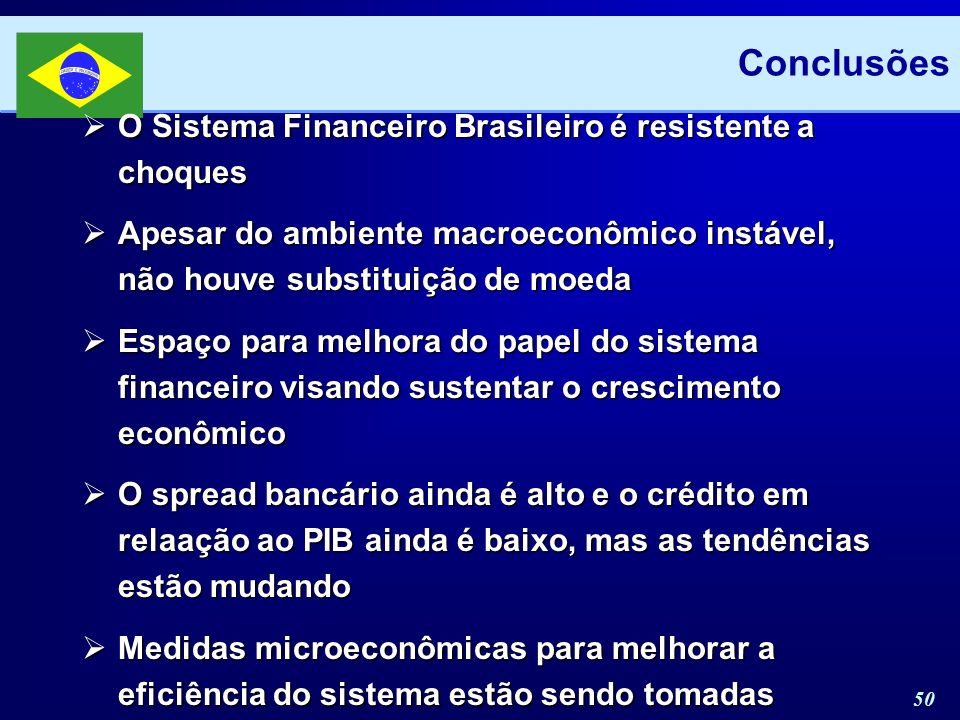 Conclusões

➢ O Sistema Financeiro Brasileiro é resistente a choques

➢ Apesar do ambiente macroeconômico instável, não houve substituição de moeda

➢ Espaço para melhora do papel do sistema financeiro visando sustentar o crescimento econômico

➢ O spread bancário ainda é alto e o crédito em relaação ao PIB ainda é baixo, mas as tendências estão mudando

➢ Medidas microeconômicas para melhorar a eficiência do sistema estão sendo tomadas

50